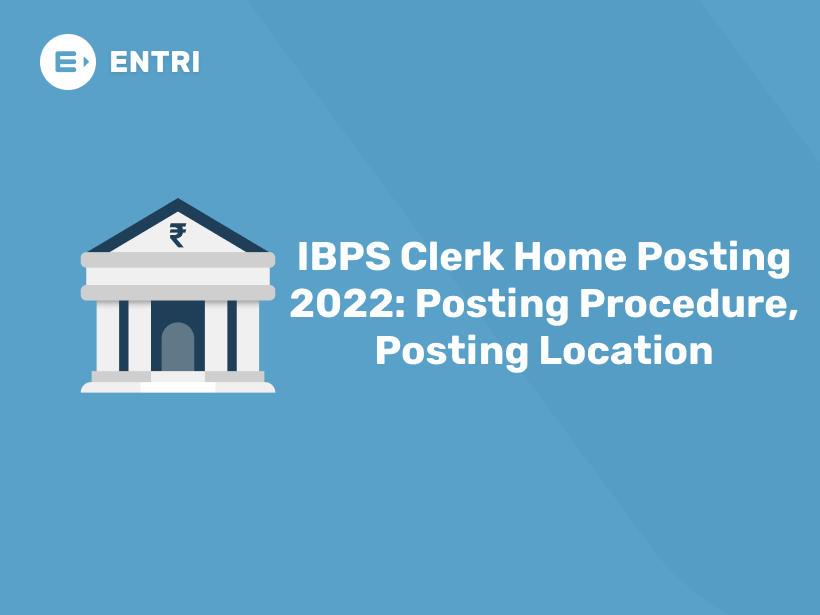 ENTRI

₹

IBPS Clerk Home Posting 2022: Posting Procedure, Posting Location